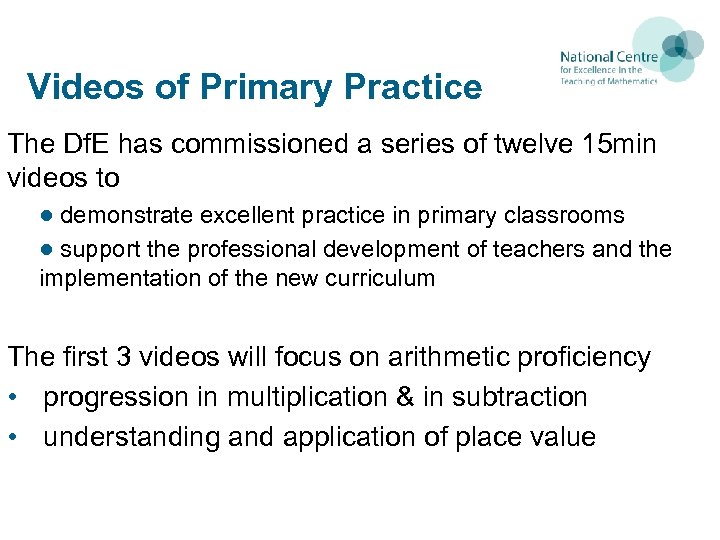 National Centre
for Excellence in the
Teaching of Mathematics

Videos of Primary Practice

The DfE has commissioned a series of twelve 15min videos to

● demonstrate excellent practice in primary classrooms

● support the professional development of teachers and the implementation of the new curriculum

The first 3 videos will focus on arithmetic proficiency

• progression in multiplication & in subtraction

• understanding and application of place value